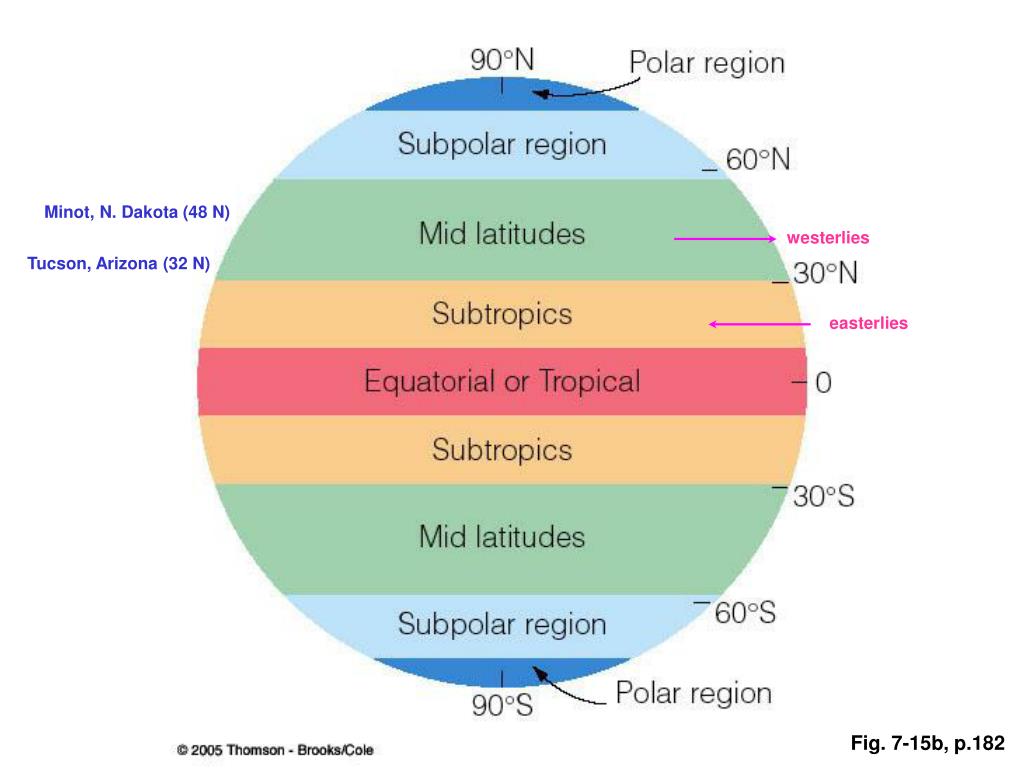 90°N
Polar region
Subpolar region
60°N
Minot, N. Dakota (48 N)
Mid latitudes
westerlies
Tucson, Arizona (32 N)
30°N
Subtropics
easterlies
Equatorial or Tropical
0
Subtropics
30°S
Mid latitudes
60°S
Subpolar region
Polar region
90°S
© 2005 Thomson - Brooks/Cole
Fig. 7-15b, p.182